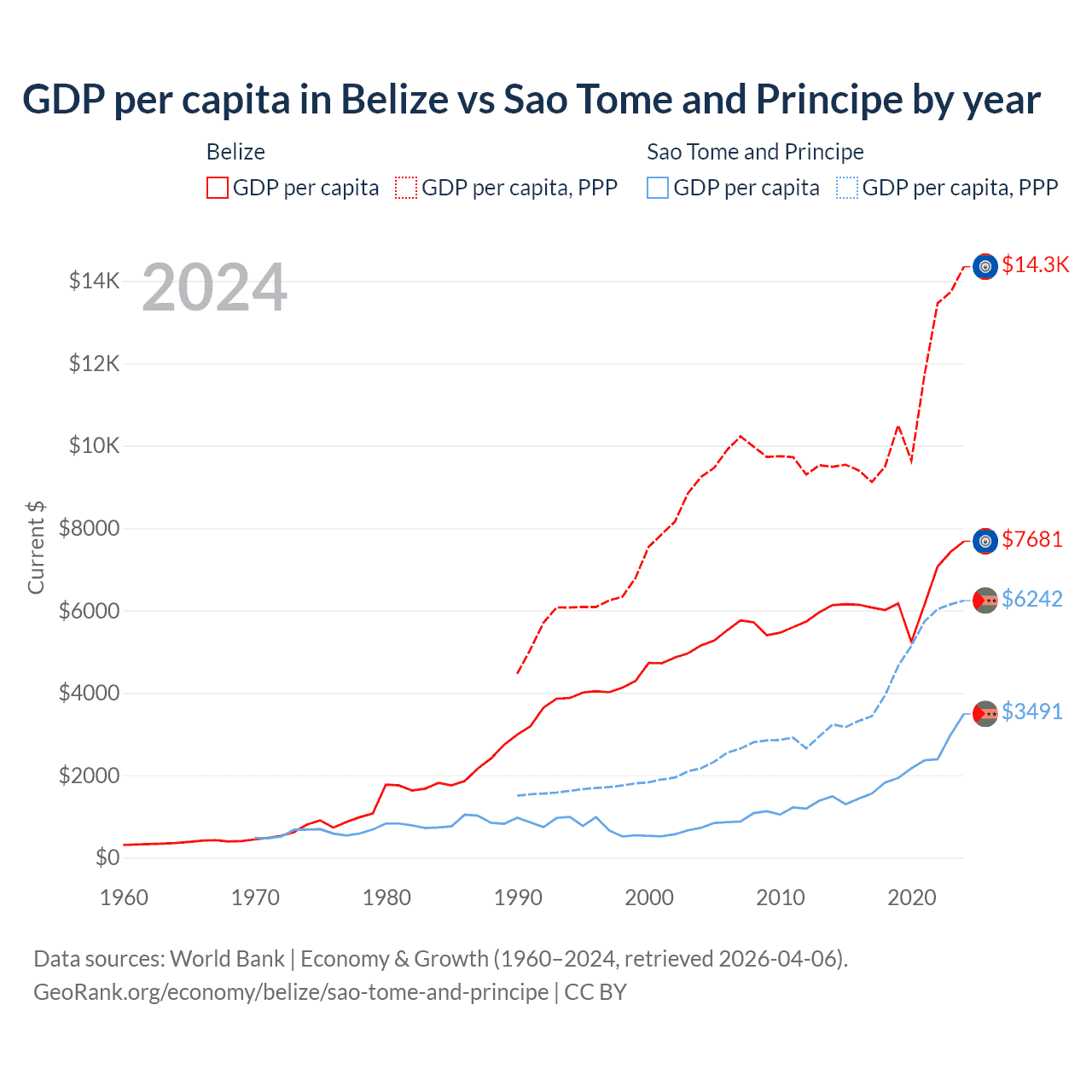 GDP per capita in Belize vs Sao Tome and Principe by year

Belize
GDP per capita
GDP per capita, PPP

Sao Tome and Principe
GDP per capita
GDP per capita, PPP

2024

Current $

$14K
$12K
$10K
$8000
$6000
$4000
$2000
$0

1960
1970
1980
1990
2000
2010
2020

$14.3K
$7681
$6242
$3491

Data sources: World Bank | Economy & Growth (1960–2024, retrieved 2026-04-06).
GeoRank.org/economy/belize/sao-tome-and-principe | CC BY